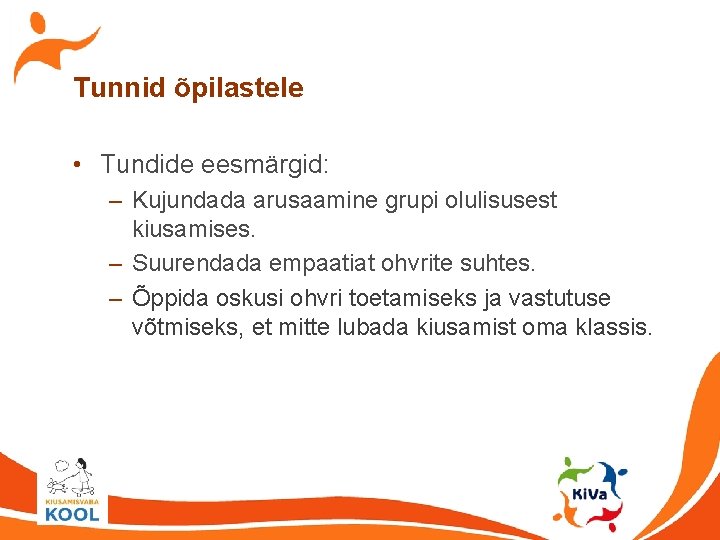 Tunnid õpilastele

• Tundide eesmärgid:
– Kujundada arusaamine grupi olulisusest kiusamises.
– Suurendada empaatiat ohvrite suhtes.
– Õppida oskusi ohvri toetamiseks ja vastutuse võtmiseks, et mitte lubada kiusamist oma klassis.

KIUSAMISVABA
KOOL

KiVa